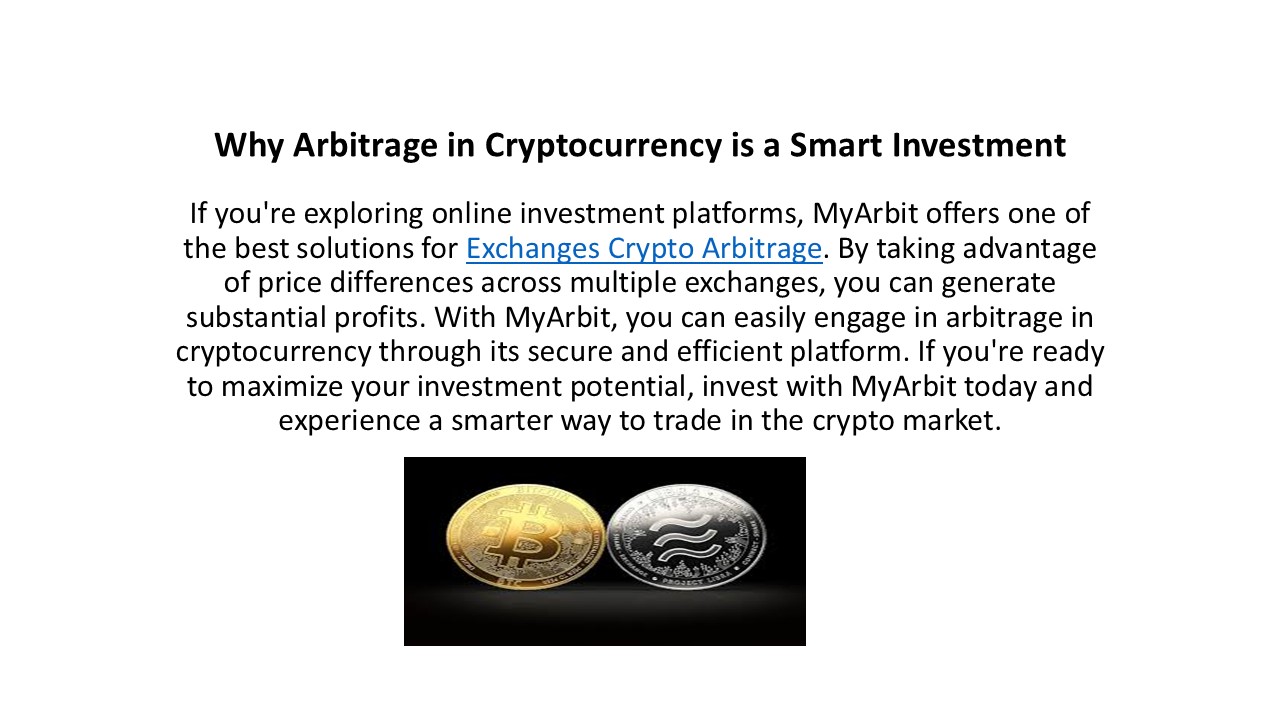 Why Arbitrage in Cryptocurrency is a Smart Investment

If you're exploring online investment platforms, MyArbit offers one of the best solutions for Exchanges Crypto Arbitrage. By taking advantage of price differences across multiple exchanges, you can generate substantial profits. With MyArbit, you can easily engage in arbitrage in cryptocurrency through its secure and efficient platform. If you're ready to maximize your investment potential, invest with MyArbit today and experience a smarter way to trade in the crypto market.

BTC

PROJECT LIBRA